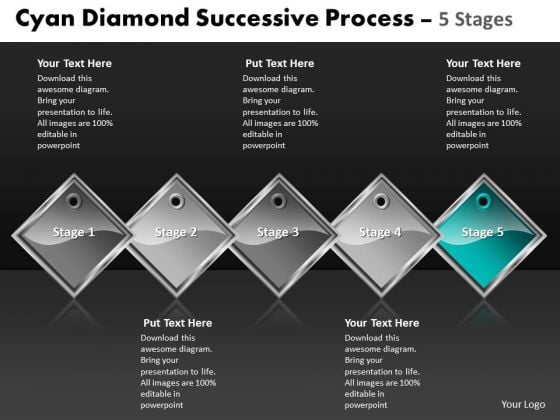 Cyan Diamond Successive Process – 5 Stages

Your Text Here
Download this awesome diagram. Bring your presentation to life. All images are 100% editable in powerpoint

Put Text Here
Download this awesome diagram. Bring your presentation to life. All images are 100% editable in powerpoint

Your Text Here
Download this awesome diagram. Bring your presentation to life. All images are 100% editable in powerpoint

Stage 1

Stage 2

Stage 3

Stage 4

Stage 5

Put Text Here
Download this awesome diagram. Bring your presentation to life. All images are 100% editable in powerpoint

Your Text Here
Download this awesome diagram. Bring your presentation to life. All images are 100% editable in powerpoint

Your Logo